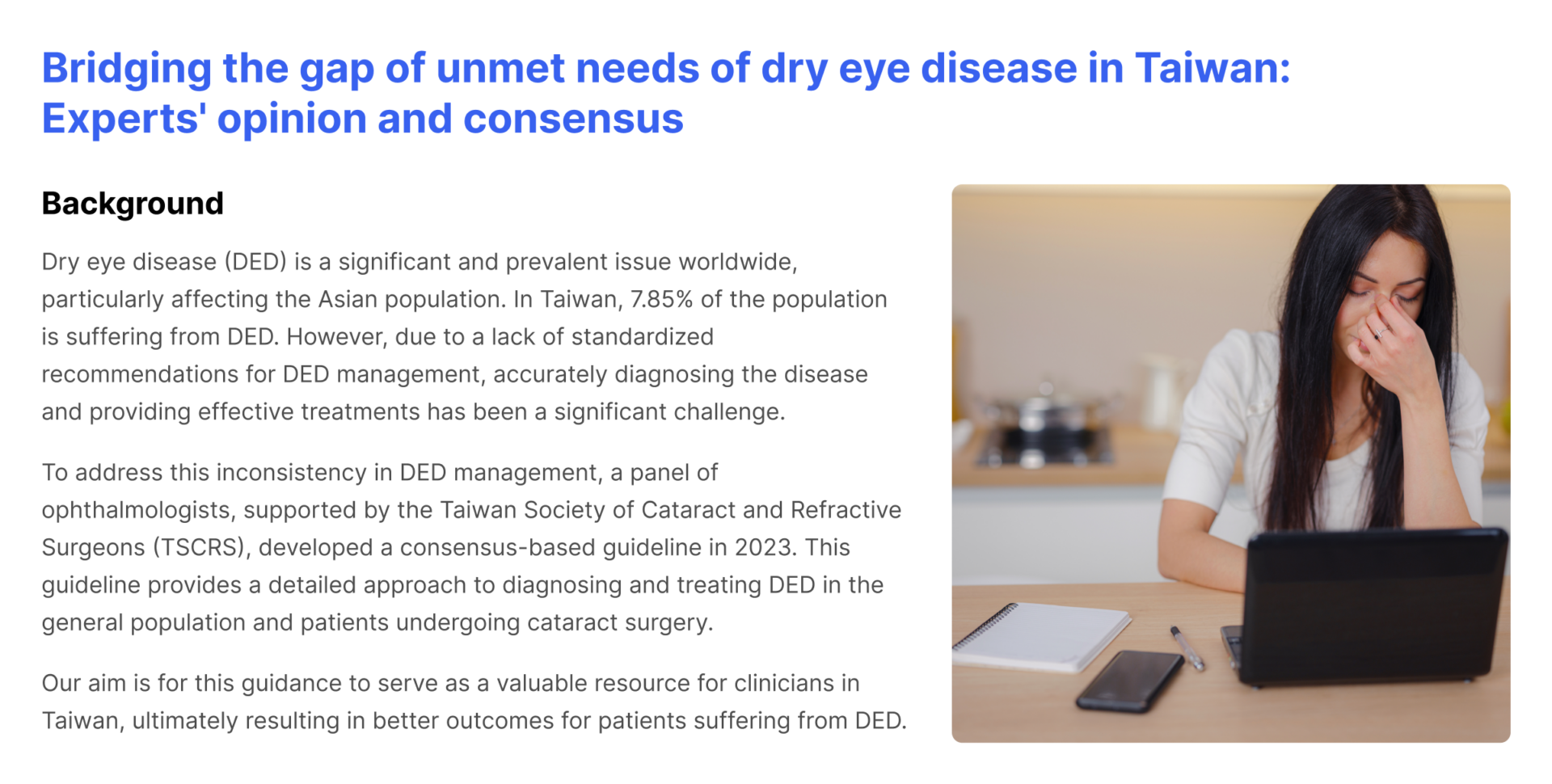 Bridging the gap of unmet needs of dry eye disease in Taiwan: Experts' opinion and consensus

Background

Dry eye disease (DED) is a significant and prevalent issue worldwide, particularly affecting the Asian population. In Taiwan, 7.85% of the population is suffering from DED. However, due to a lack of standardized recommendations for DED management, accurately diagnosing the disease and providing effective treatments has been a significant challenge.

To address this inconsistency in DED management, a panel of ophthalmologists, supported by the Taiwan Society of Cataract and Refractive Surgeons (TSCRS), developed a consensus-based guideline in 2023. This guideline provides a detailed approach to diagnosing and treating DED in the general population and patients undergoing cataract surgery.

Our aim is for this guidance to serve as a valuable resource for clinicians in Taiwan, ultimately resulting in better outcomes for patients suffering from DED.